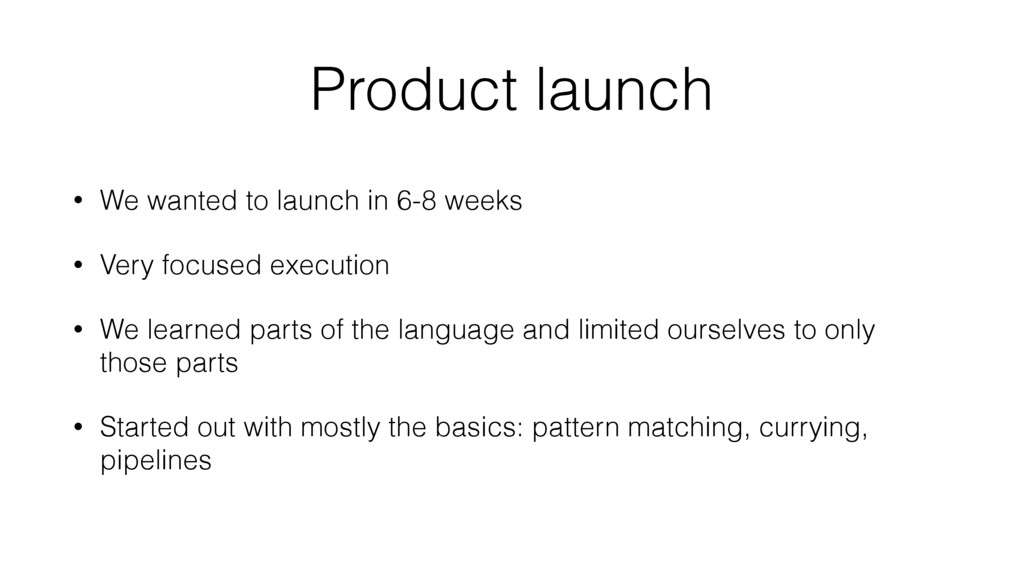 Product launch

• We wanted to launch in 6-8 weeks

• Very focused execution

• We learned parts of the language and limited ourselves to only those parts

• Started out with mostly the basics: pattern matching, currying, pipelines